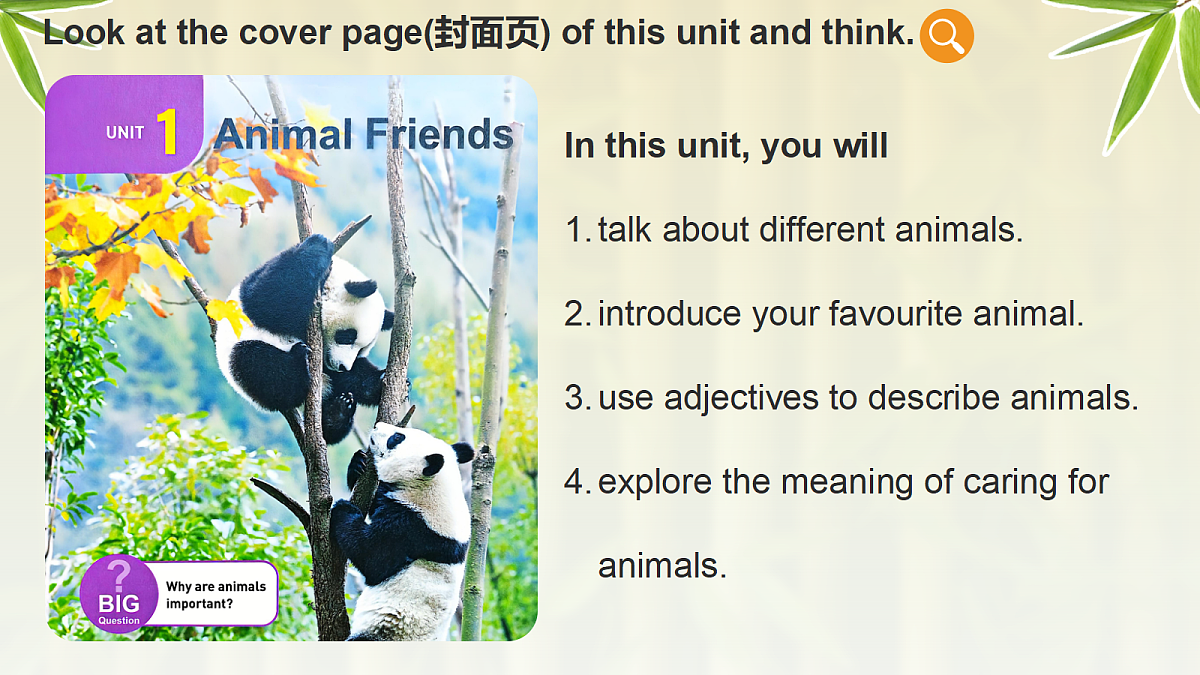 Look at the cover page(封面页) of this unit and think.

UNIT 1 Animal Friends

? BIG Question

Why are animals important?

In this unit, you will

1. talk about different animals.

2. introduce your favourite animal.

3. use adjectives to describe animals.

4. explore the meaning of caring for animals.